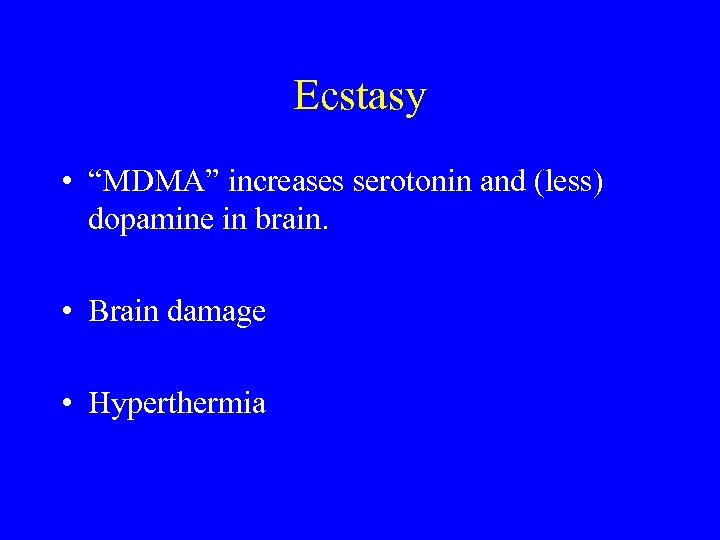 Ecstasy

• “MDMA” increases serotonin and (less) dopamine in brain.

• Brain damage

• Hyperthermia